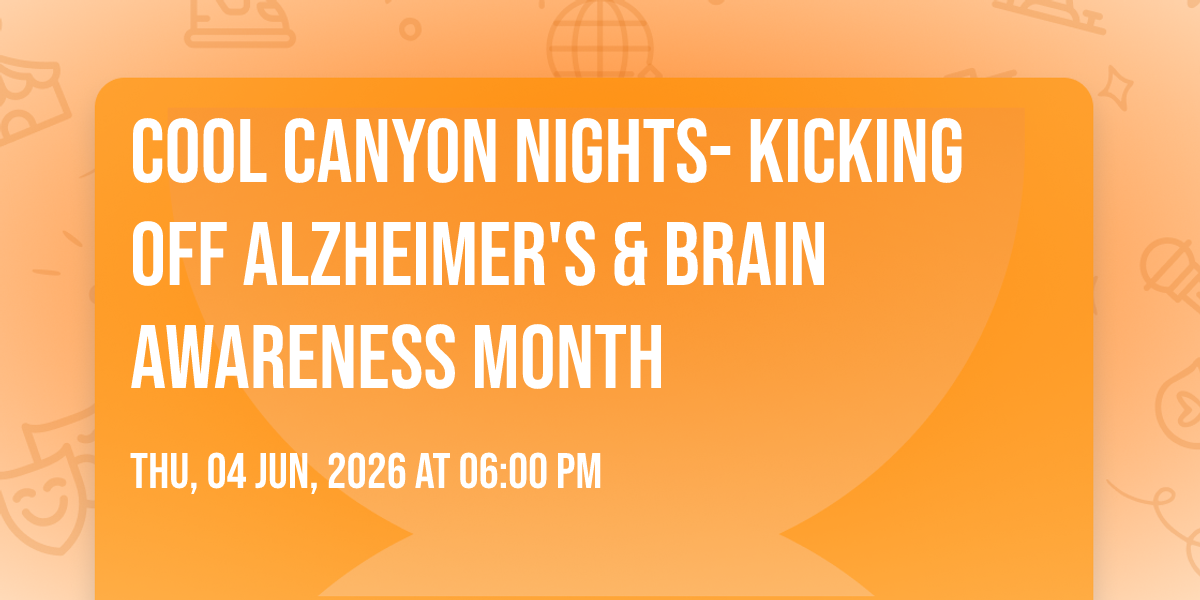 COOL CANYON NIGHTS- KICKING OFF ALZHEIMER'S & BRAIN AWARENESS MONTH

THU, 04 JUN, 2026 AT 06:00 PM